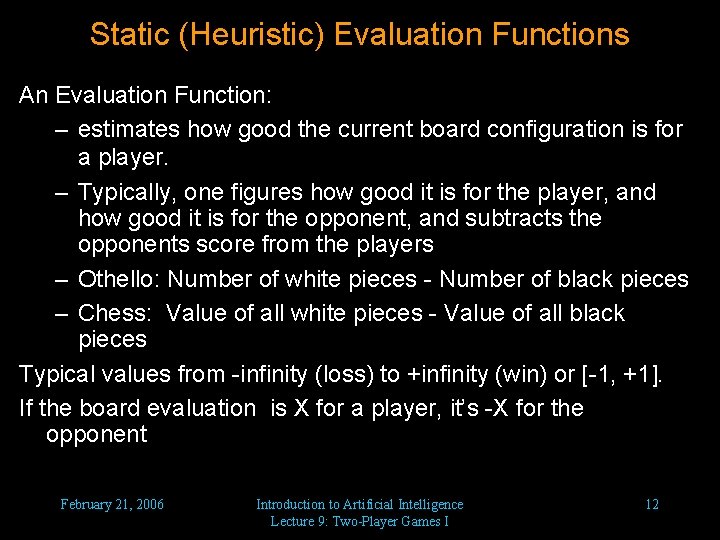 Static (Heuristic) Evaluation Functions

An Evaluation Function:

– estimates how good the current board configuration is for a player.

– Typically, one figures how good it is for the player, and how good it is for the opponent, and subtracts the opponents score from the players

– Othello: Number of white pieces - Number of black pieces

– Chess: Value of all white pieces - Value of all black pieces

Typical values from -infinity (loss) to +infinity (win) or [-1, +1].

If the board evaluation is X for a player, it's -X for the opponent

February 21, 2006

Introduction to Artificial Intelligence
Lecture 9: Two-Player Games I

12